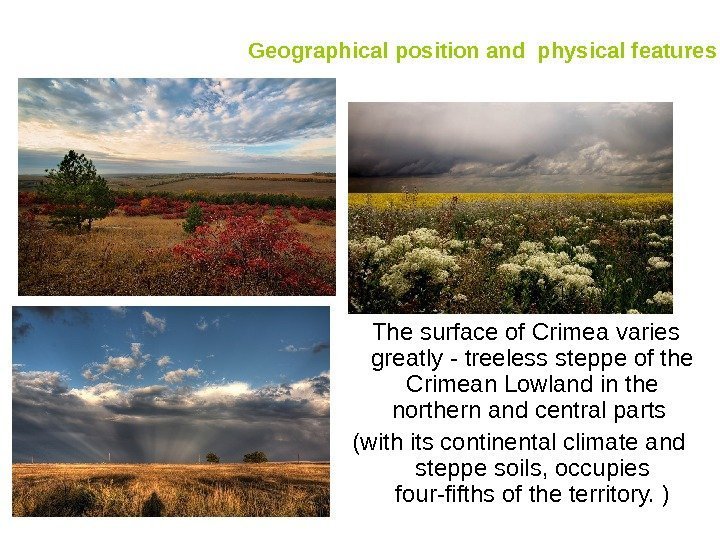 Geographical position and physical features

The surface of Crimea varies greatly - treeless steppe of the Crimean Lowland in the northern and central parts

(with its continental climate and steppe soils, occupies four-fifths of the territory. )